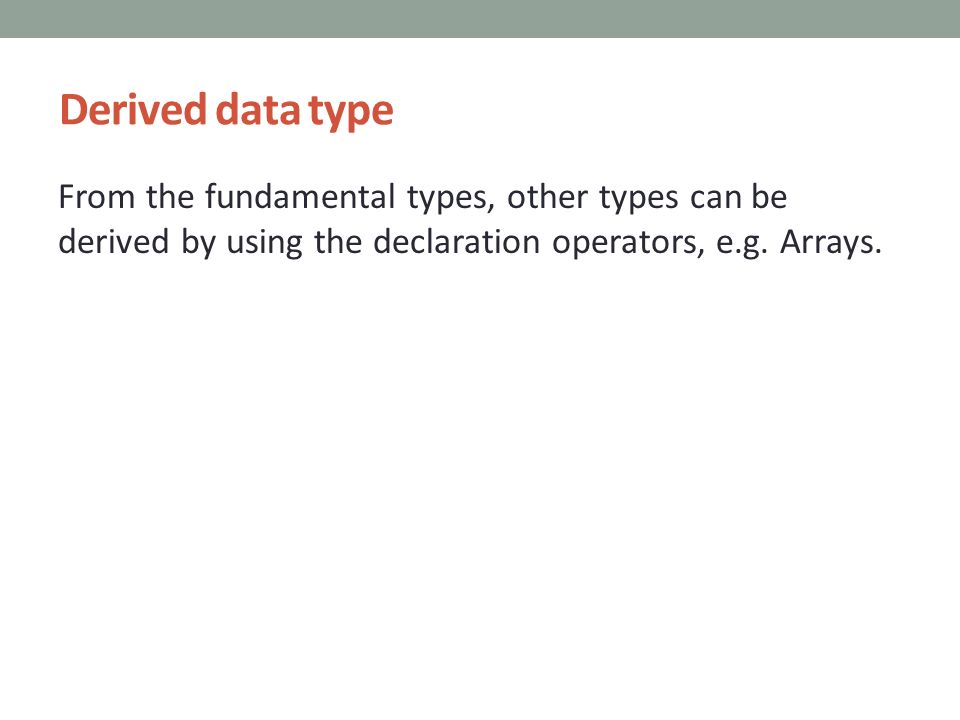 Derived data type

From the fundamental types, other types can be derived by using the declaration operators, e.g. Arrays.